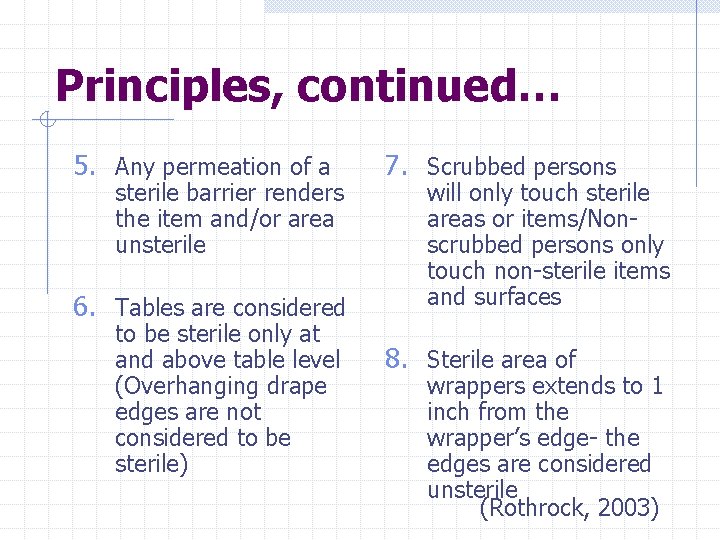 Principles, continued…

5. Any permeation of a sterile barrier renders the item and/or area unsterile

6. Tables are considered to be sterile only at and above table level (Overhanging drape edges are not considered to be sterile)

7. Scrubbed persons will only touch sterile areas or items/Non-scrubbed persons only touch non-sterile items and surfaces

8. Sterile area of wrappers extends to 1 inch from the wrapper's edge- the edges are considered unsterile

(Rothrock, 2003)